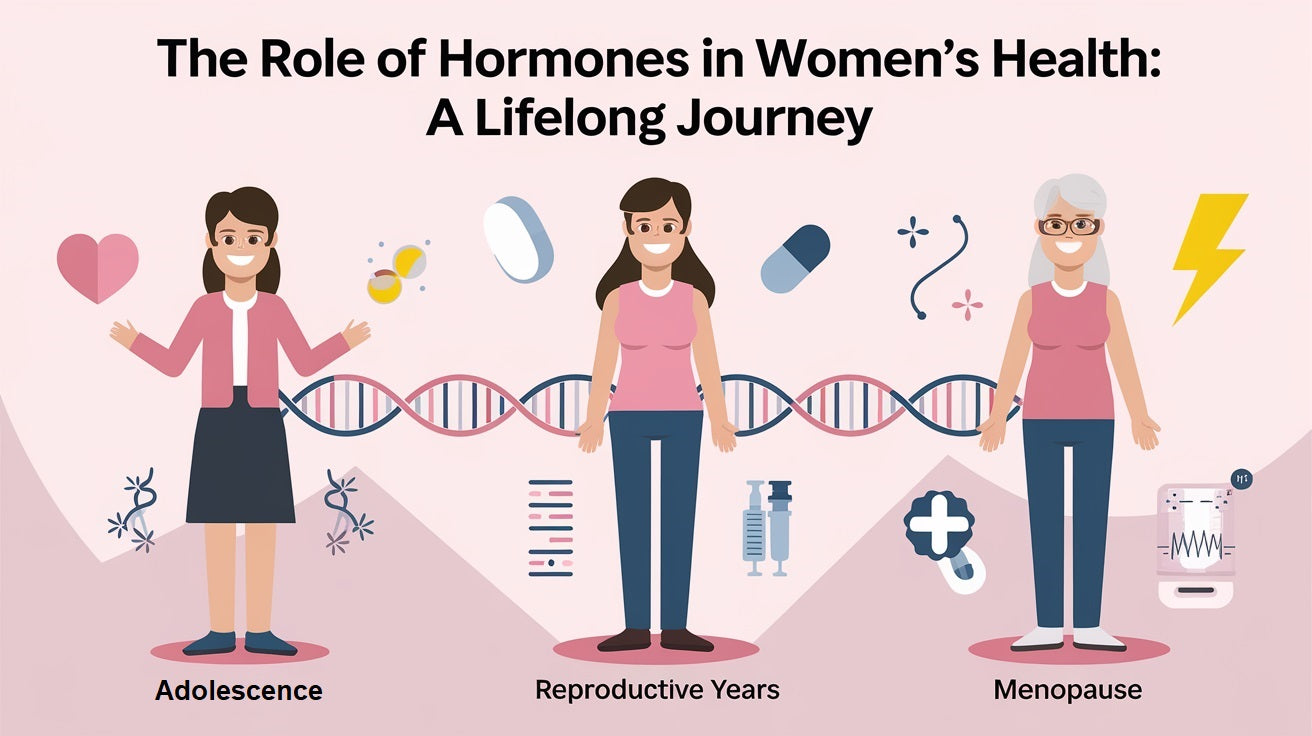 The Role of Hormones in Women's Health: A Lifelong Journey

Adolescence

Reproductive Years

Menopause